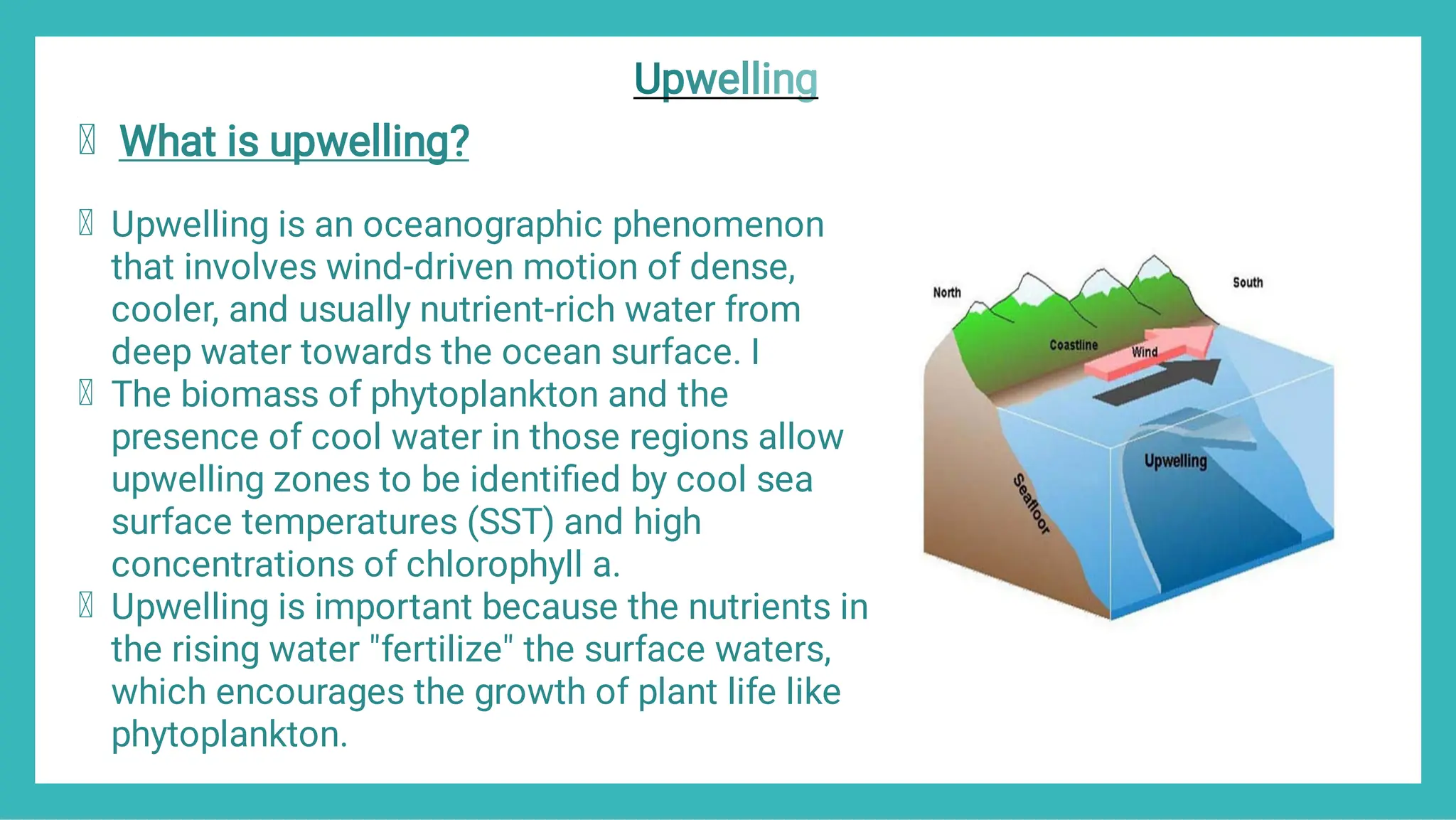 Upwelling

What is upwelling?

Upwelling is an oceanographic phenomenon that involves wind-driven motion of dense, cooler, and usually nutrient-rich water from deep water towards the ocean surface. I

The biomass of phytoplankton and the presence of cool water in those regions allow upwelling zones to be identified by cool sea surface temperatures (SST) and high concentrations of chlorophyll a.

Upwelling is important because the nutrients in the rising water "fertilize" the surface waters, which encourages the growth of plant life like phytoplankton.

North
South
Coastline
Wind
Upwelling
Seafloor